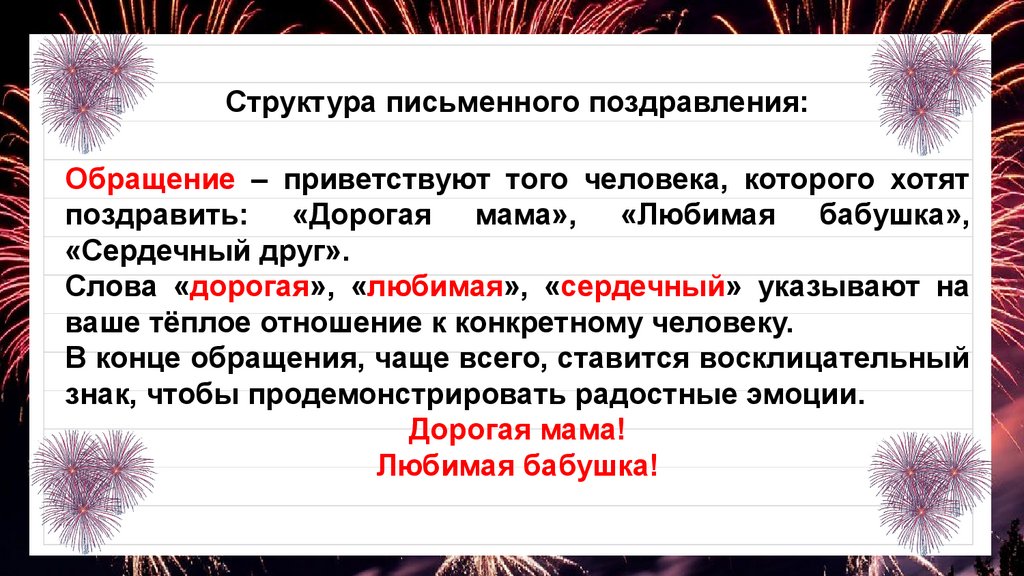 Структура письменного поздравления:

Обращение – приветствуют того человека, которого хотят поздравить: «Дорогая мама», «Любимая бабушка», «Сердечный друг».
Слова «дорогая», «любимая», «сердечный» указывают на ваше тёплое отношение к конкретному человеку.
В конце обращения, чаще всего, ставится восклицательный знак, чтобы продемонстрировать радостные эмоции.

Дорогая мама!
Любимая бабушка!